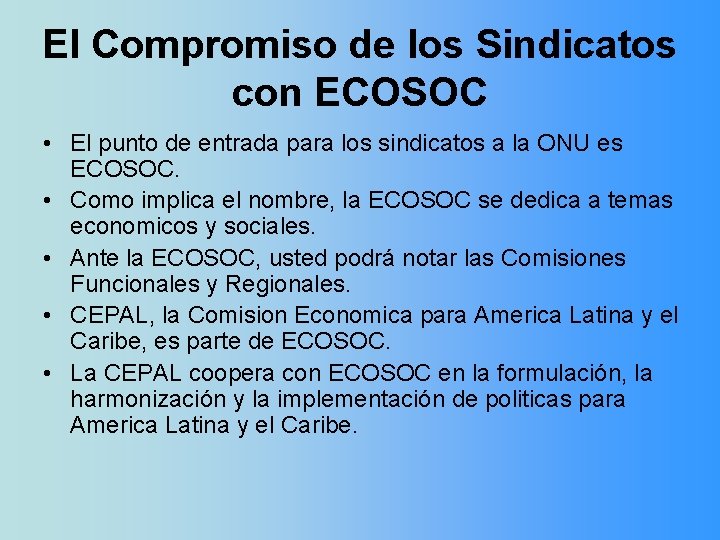 El Compromiso de los Sindicatos con ECOSOC

• El punto de entrada para los sindicatos a la ONU es ECOSOC.
• Como implica el nombre, la ECOSOC se dedica a temas economicos y sociales.
• Ante la ECOSOC, usted podrá notar las Comisiones Funcionales y Regionales.
• CEPAL, la Comision Economica para America Latina y el Caribe, es parte de ECOSOC.
• La CEPAL coopera con ECOSOC en la formulación, la harmonización y la implementación de politicas para America Latina y el Caribe.